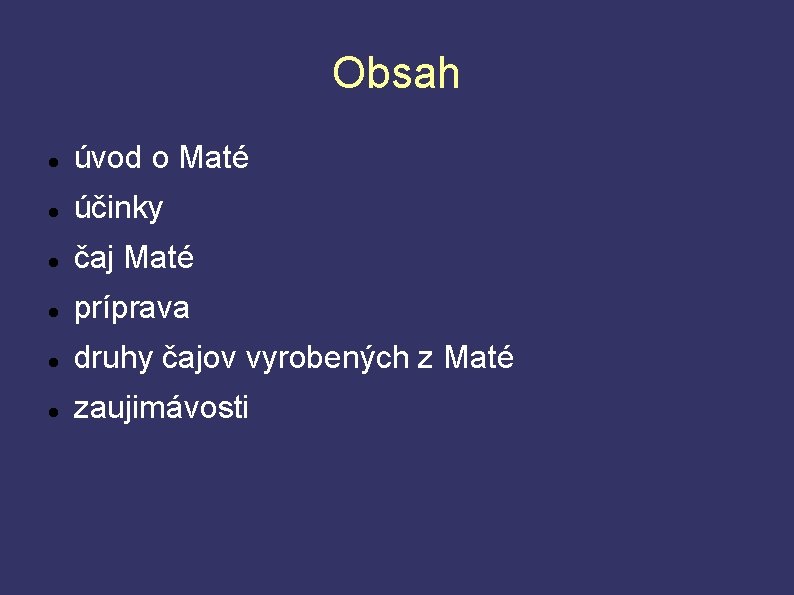 Obsah

- úvod o Maté
- účinky
- čaj Maté
- príprava
- druhy čajov vyrobených z Maté
- zaujimávosti